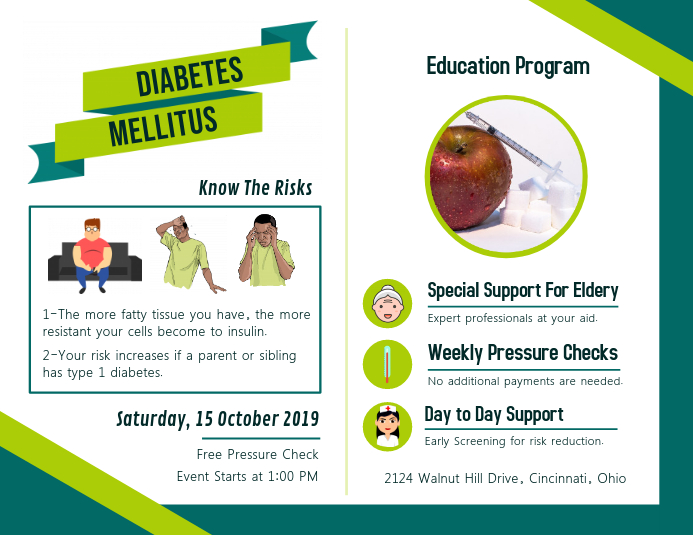 DIABETES
MELLITUS

Know The Risks

1-The more fatty tissue you have, the more resistant your cells become to insulin.

2-Your risk increases if a parent or sibling has type 1 diabetes.

Saturday, 15 October 2019

Free Pressure Check

Event Starts at 1:00 PM

Education Program

Special Support For Eldery

Expert professionals at your aid.

Weekly Pressure Checks

No additional payments are needed.

Day to Day Support

Early Screening for risk reduction.

2124 Walnut Hill Drive, Cincinnati, Ohio